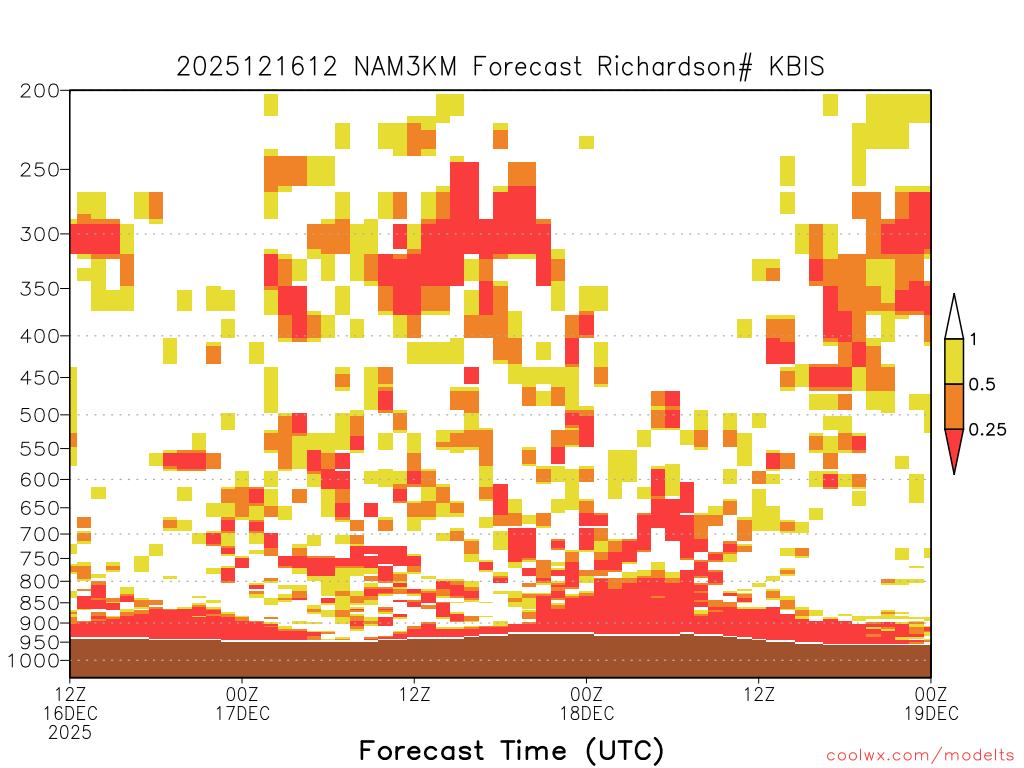 2025121612 NAM3KM Forecast Richardson# KBIS

200
250
300
350
400
450
500
550
600
650
700
750
800
850
900
950
1000

1
0.5
0.25

12Z
16DEC
2025
00Z
17DEC
12Z
00Z
18DEC
12Z
00Z
19DEC

Forecast Time (UTC)

coolwx.com/modelts